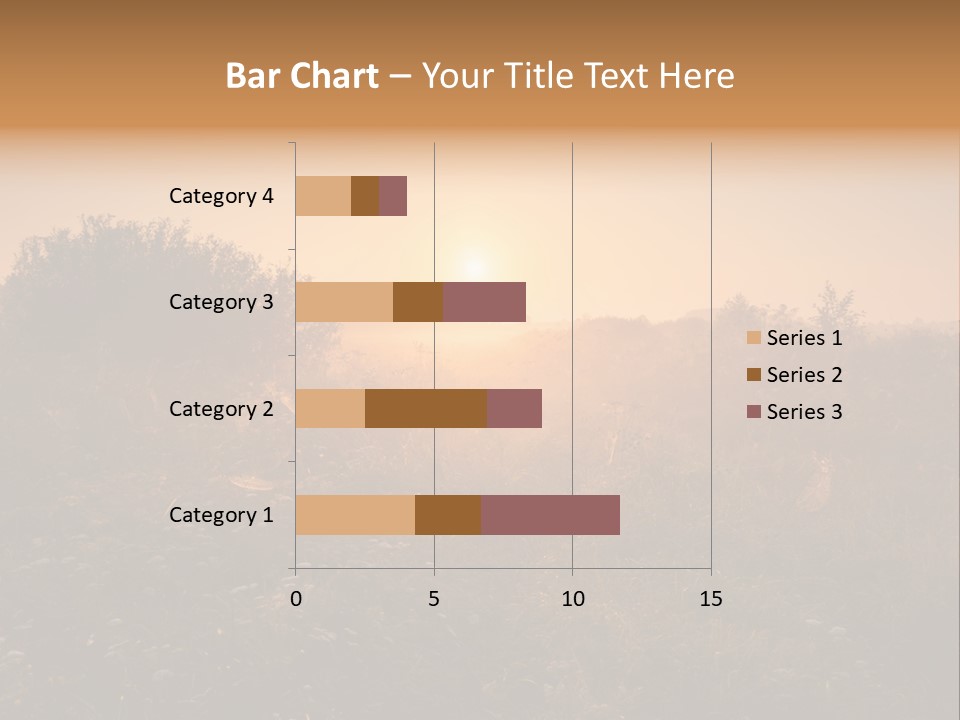 Bar Chart – Your Title Text Here

Category 4
Category 3
Category 2
Category 1

0 5 10 15

Series 1
Series 2
Series 3